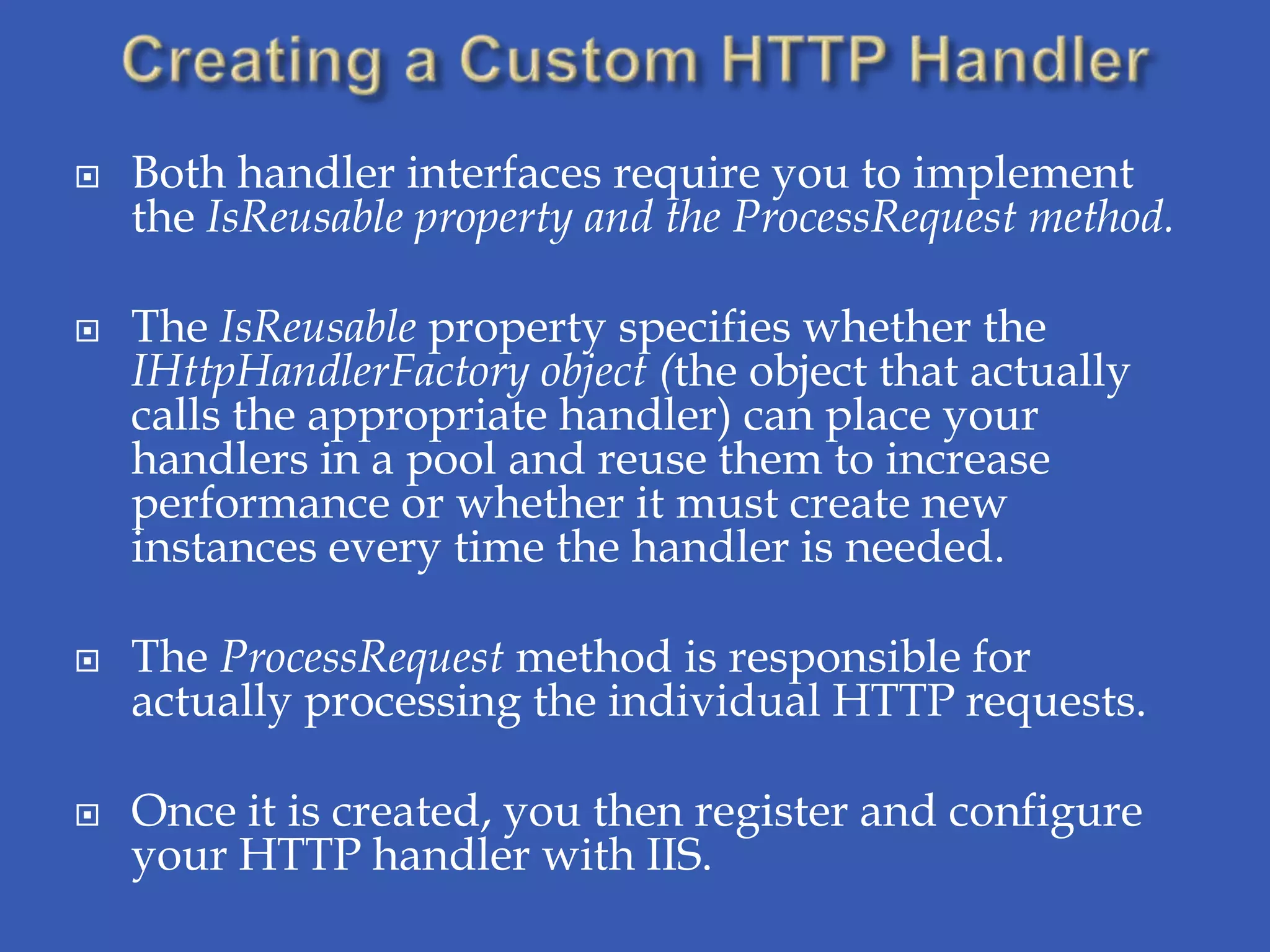 Creating a Custom HTTP Handler

Both handler interfaces require you to implement the IsReusable property and the ProcessRequest method.

The IsReusable property specifies whether the IHttpHandlerFactory object (the object that actually calls the appropriate handler) can place your handlers in a pool and reuse them to increase performance or whether it must create new instances every time the handler is needed.

The ProcessRequest method is responsible for actually processing the individual HTTP requests.

Once it is created, you then register and configure your HTTP handler with IIS.